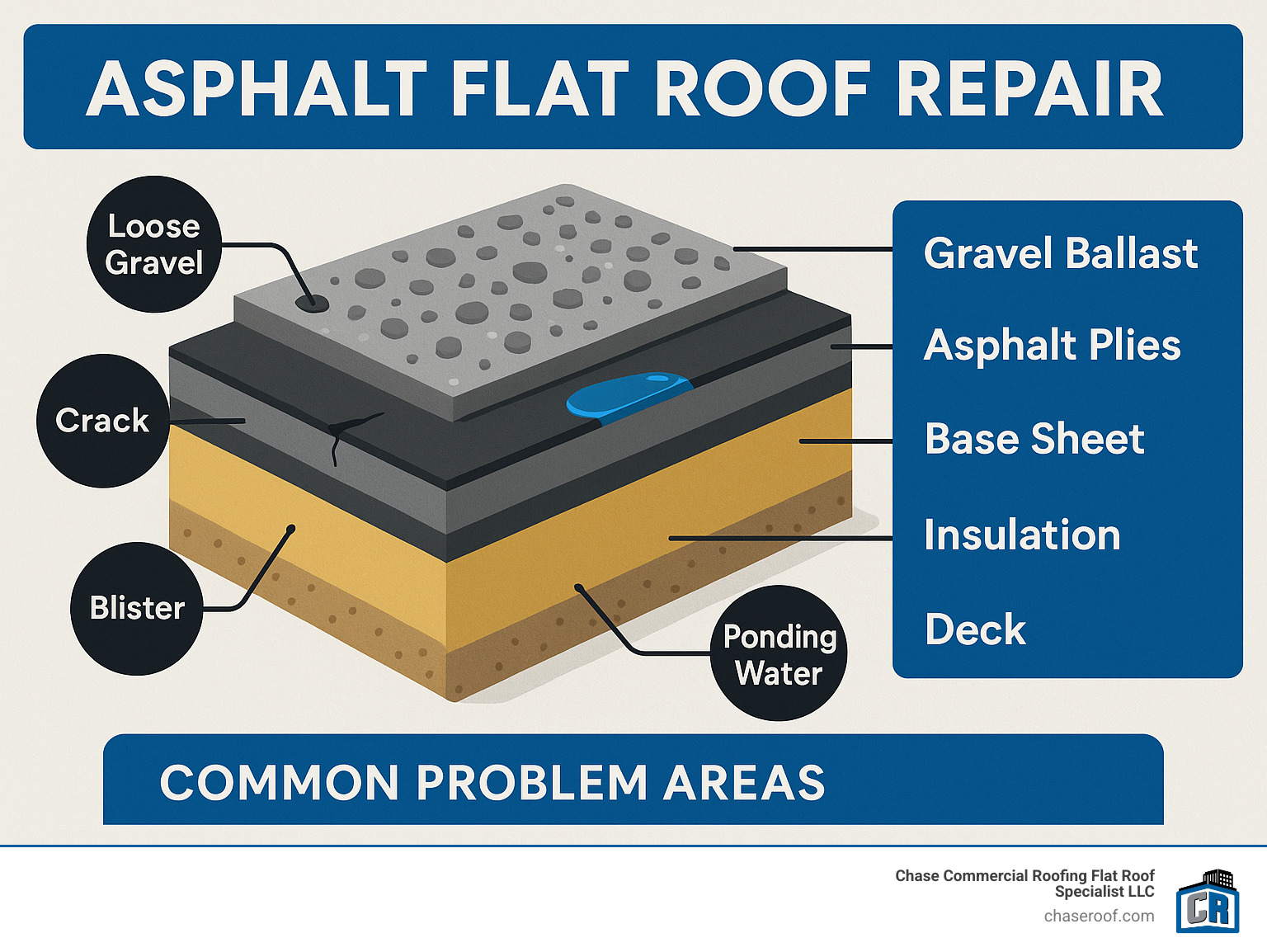 ASPHALT FLAT ROOF REPAIR

Loose Gravel

Crack

Blister

Ponding Water

Gravel Ballast

Asphalt Plies

Base Sheet

Insulation

Deck

COMMON PROBLEM AREAS

Chase Commercial Roofing Flat Roof Specialist LLC
chaseroof.com

CR